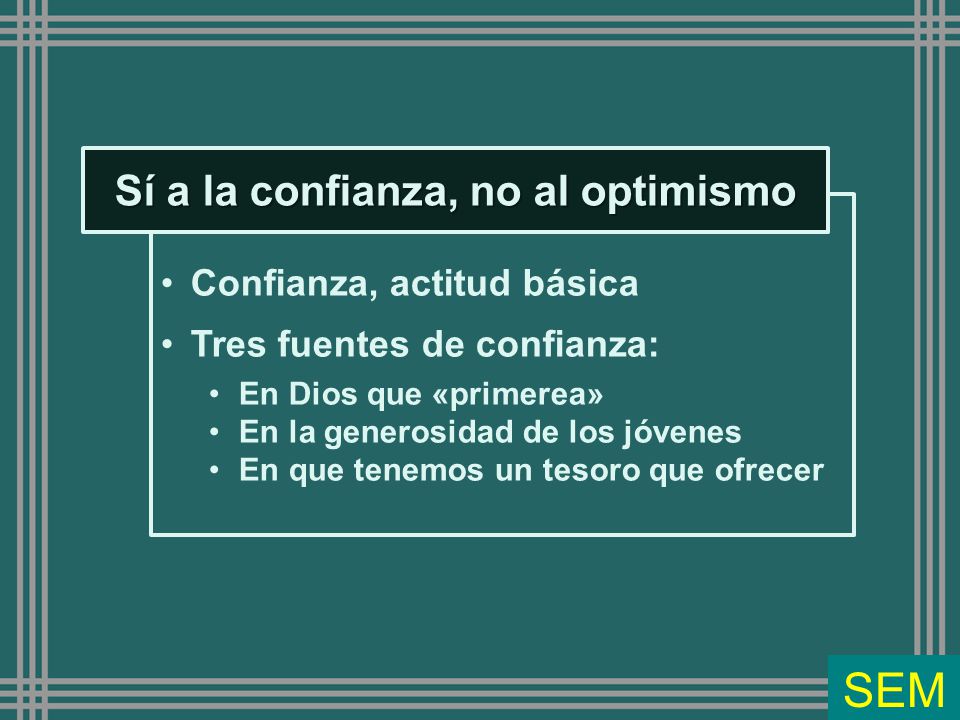 Sí a la confianza, no al optimismo

• Confianza, actitud básica
• Tres fuentes de confianza:
  • En Dios que «primerea»
  • En la generosidad de los jóvenes
  • En que tenemos un tesoro que ofrecer

SEM